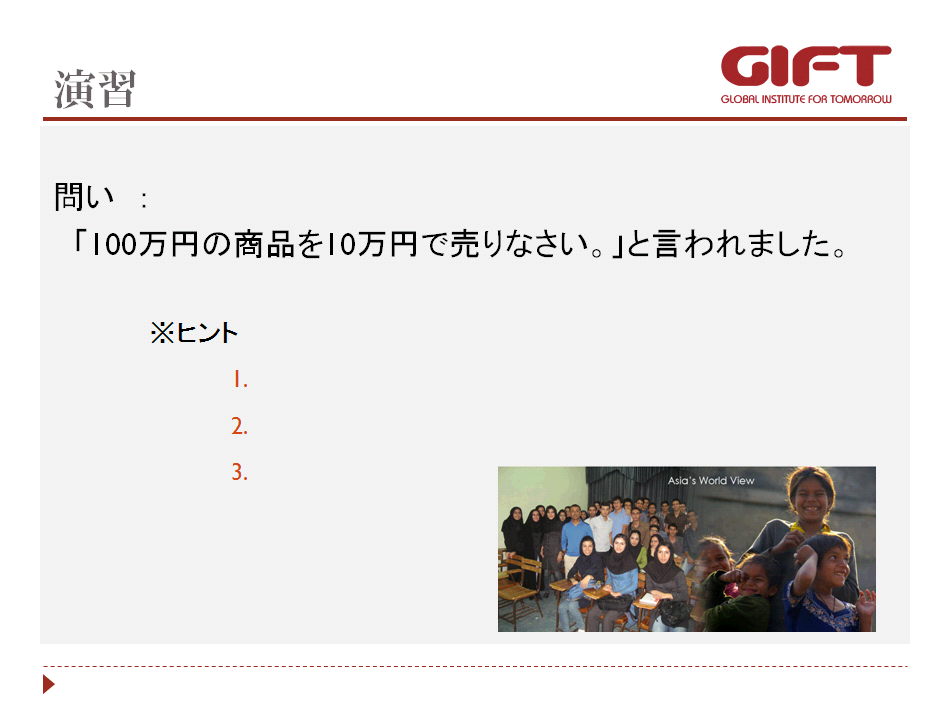 演習

GIFT
GLOBAL INSTITUTE FOR TOMORROW

問い ：
「100万円の商品を10万円で売りなさい。」と言われました。

※ヒント

1.

2.

3.

Asia's World View